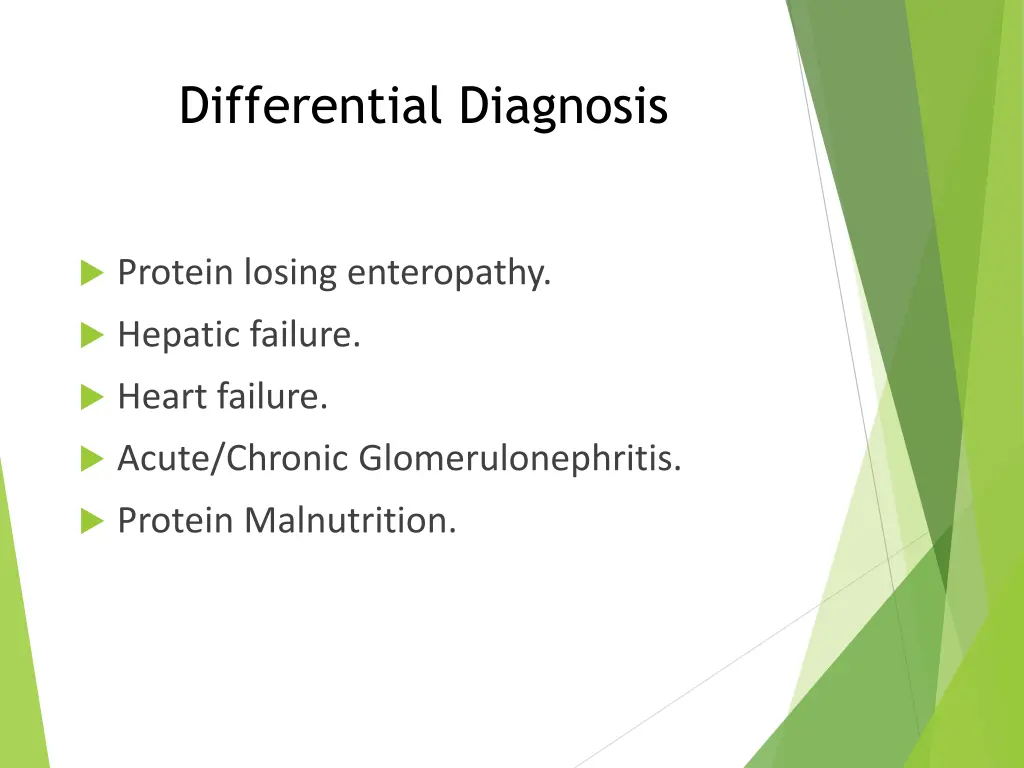 Differential Diagnosis

Protein losing enteropathy.

Hepatic failure.

Heart failure.

Acute/Chronic Glomerulonephritis.

Protein Malnutrition.